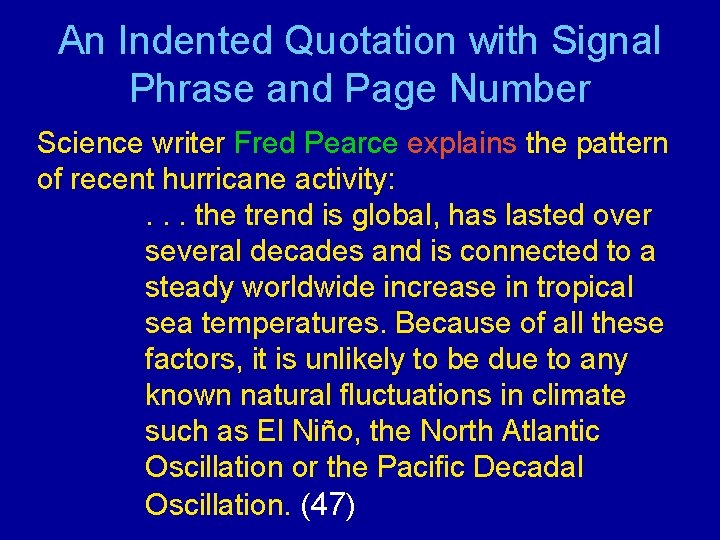 An Indented Quotation with Signal Phrase and Page Number

Science writer Fred Pearce explains the pattern of recent hurricane activity:

. . . the trend is global, has lasted over several decades and is connected to a steady worldwide increase in tropical sea temperatures. Because of all these factors, it is unlikely to be due to any known natural fluctuations in climate such as El Niño, the North Atlantic Oscillation or the Pacific Decadal Oscillation. (47)